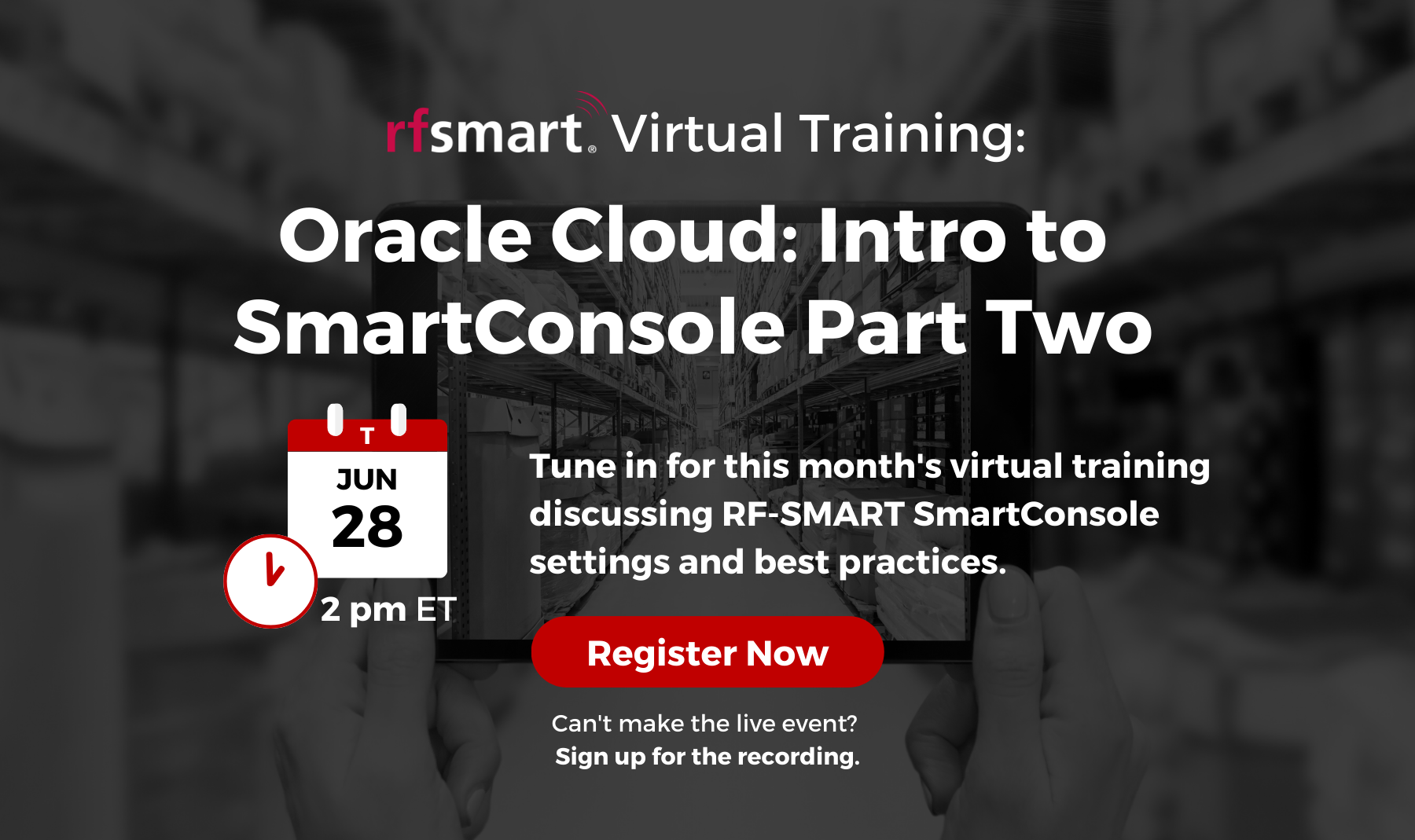 rfsmart® Virtual Training:

Oracle Cloud: Intro to SmartConsole Part Two

T

JUN

28

2 pm ET

Tune in for this month's virtual training discussing RF-SMART SmartConsole settings and best practices.

Register Now

Can't make the live event?
Sign up for the recording.